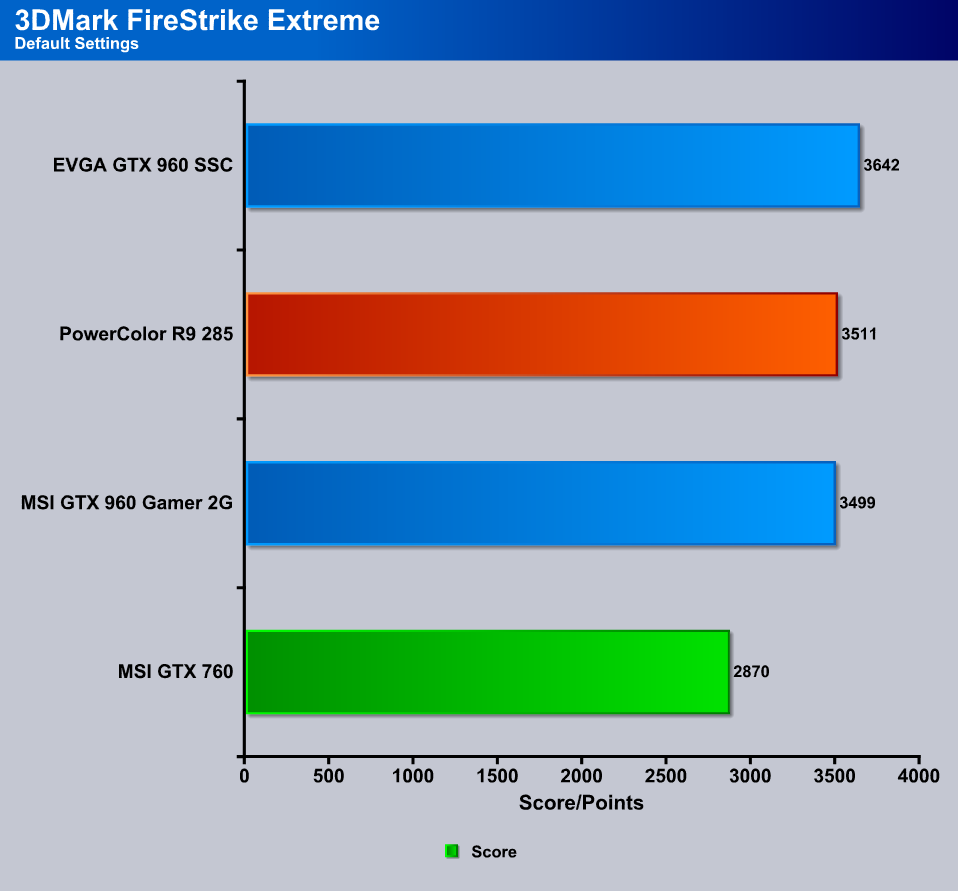 3DMark FireStrike Extreme
Default Settings

EVGA GTX 960 SSC
3642

PowerColor R9 285
3511

MSI GTX 960 Gamer 2G
3499

MSI GTX 760
2870

0 500 1000 1500 2000 2500 3000 3500 4000
Score/Points

Score